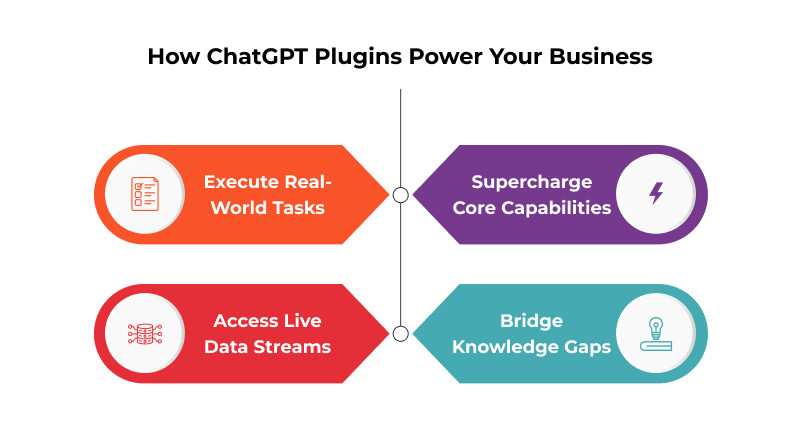 How ChatGPT Plugins Power Your Business

Execute Real-World Tasks

Supercharge Core Capabilities

Access Live Data Streams

Bridge Knowledge Gaps